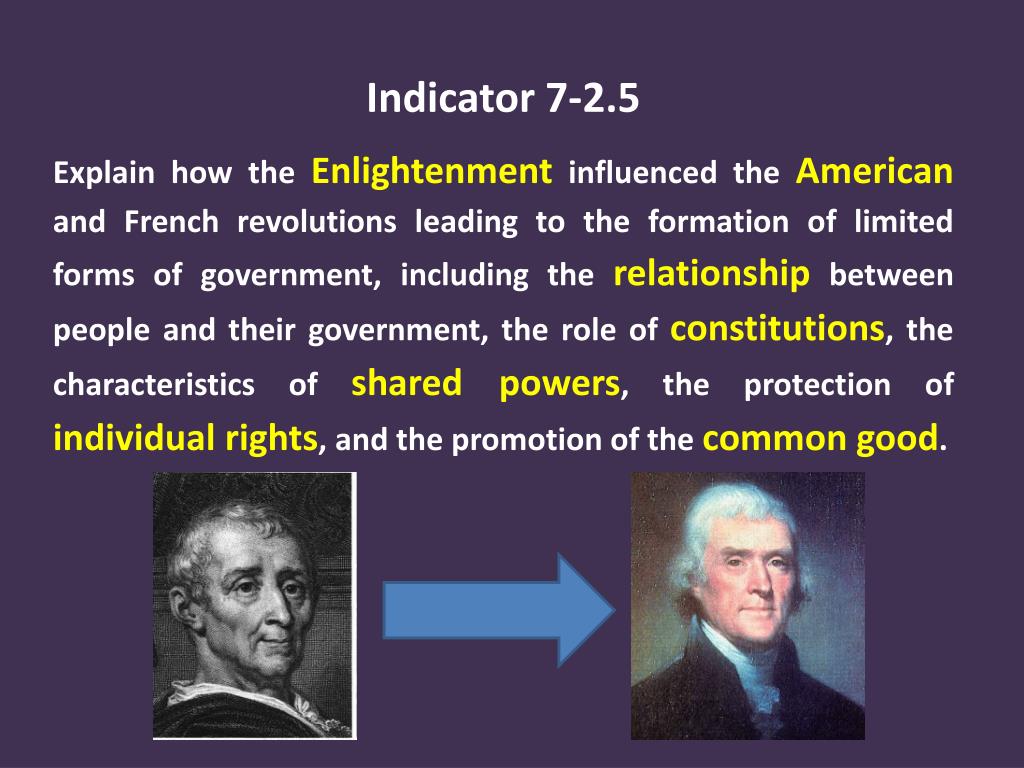 Indicator 7-2.5

Explain how the Enlightenment influenced the American and French revolutions leading to the formation of limited forms of government, including the relationship between people and their government, the role of constitutions, the characteristics of shared powers, the protection of individual rights, and the promotion of the common good.